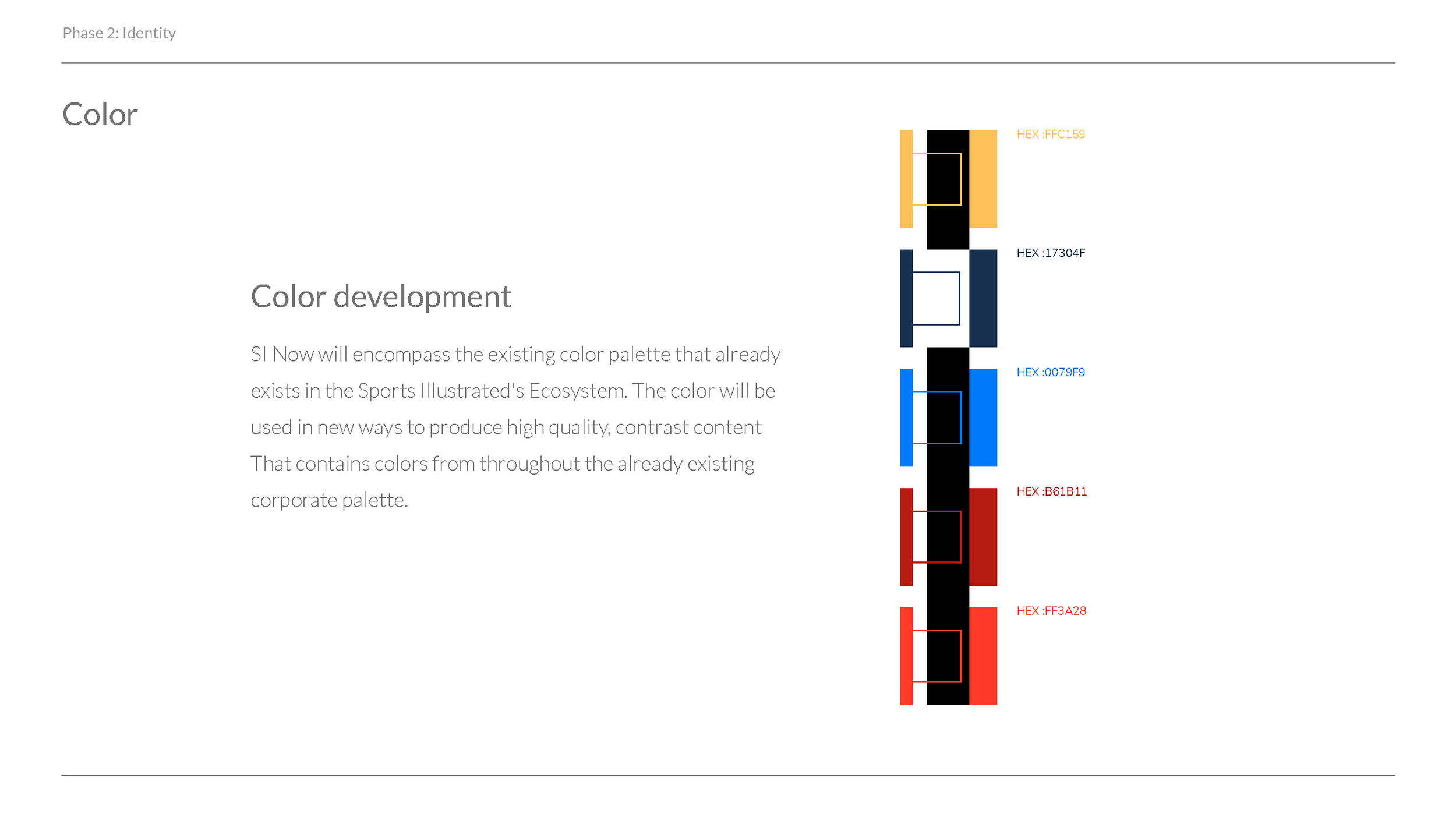 Phase 2: Identity

Color

Color development

SI Now will encompass the existing color palette that already exists in the Sports Illustrated's Ecosystem. The color will be used in new ways to produce high quality, contrast content That contains colors from throughout the already existing corporate palette.

HEX :FFC159

HEX :17304F

HEX :0079F9

HEX :B61B11

HEX :FF3A28